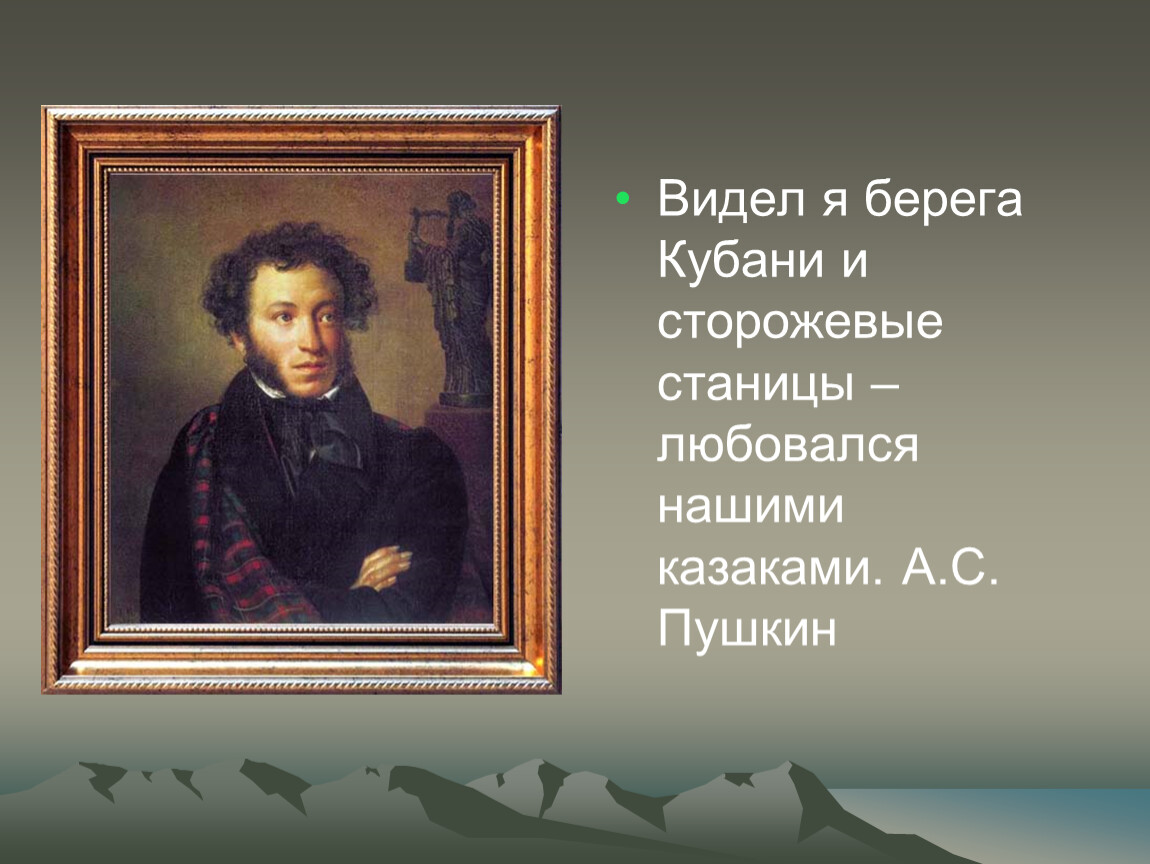 • Видел я берега Кубани и сторожевые станицы – любовался нашими казаками. А.С. Пушкин